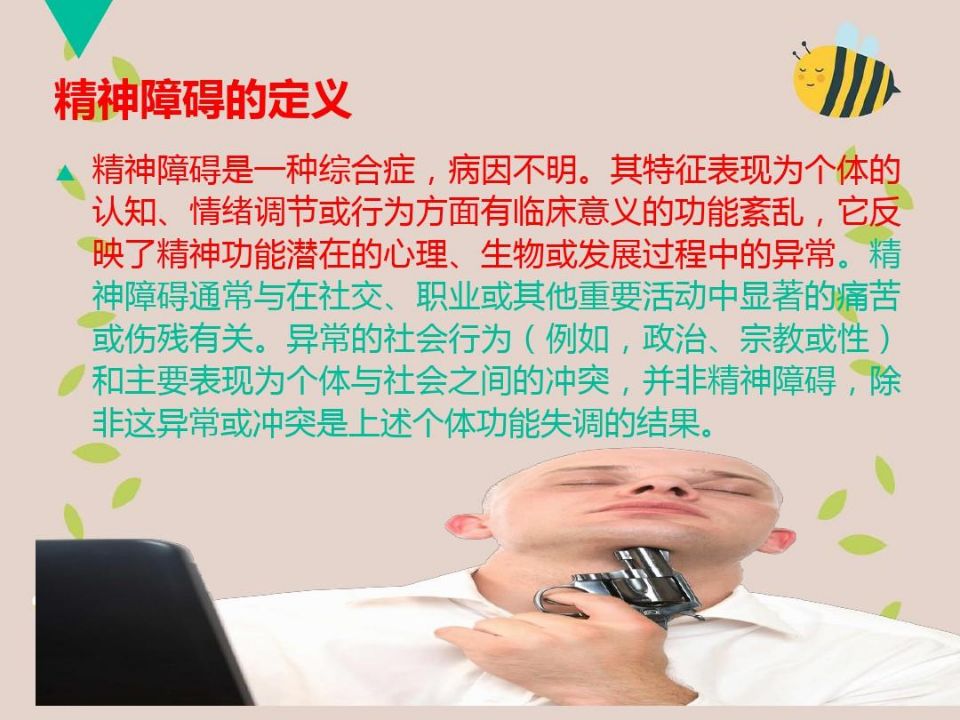 精神障碍的定义

精神障碍是一种综合症，病因不明。其特征表现为个体的认知、情绪调节或行为方面有临床意义的功能紊乱，它反映了精神功能潜在的心理、生物或发展过程中的异常。精神障碍通常与在社交、职业或其他重要活动中显著的痛苦或伤残有关。异常的社会行为（例如，政治、宗教或性）和主要表现为个体与社会之间的冲突，并非精神障碍，除非这异常或冲突是上述个体功能失调的结果。